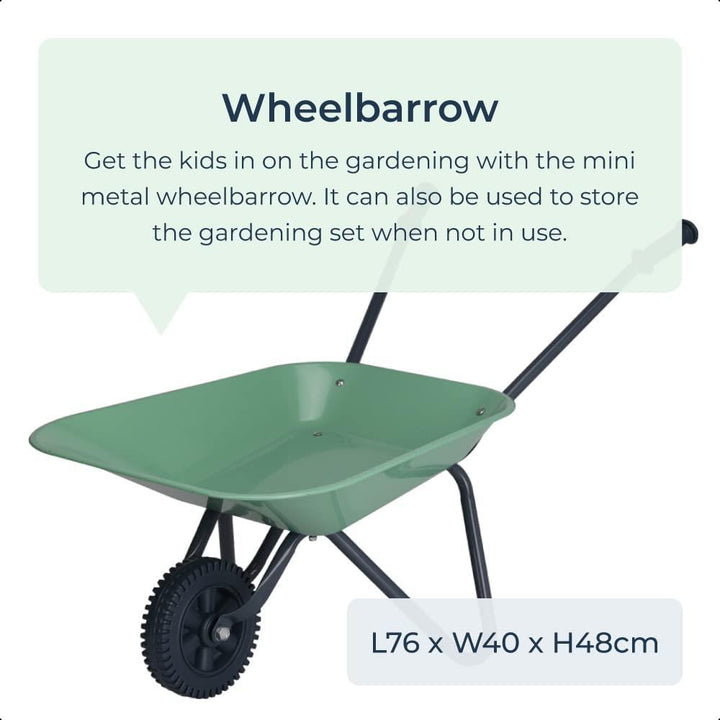 Wheelbarrow

Get the kids in on the gardening with the mini metal wheelbarrow. It can also be used to store the gardening set when not in use.

L76 x W40 x H48cm